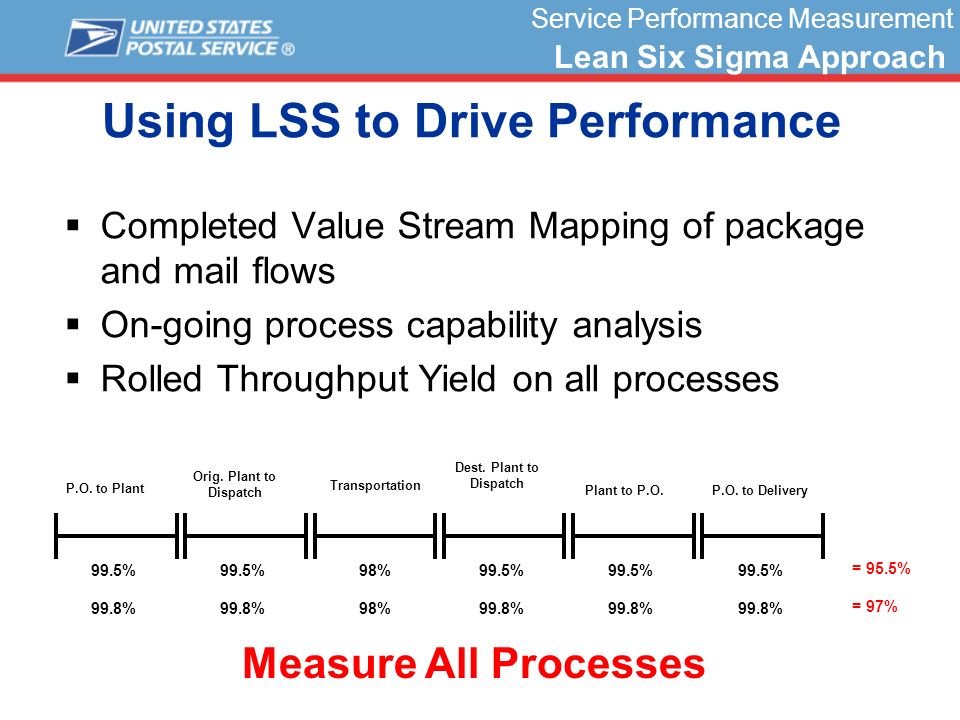 UNITED STATES POSTAL SERVICE ®

Service Performance Measurement
Lean Six Sigma Approach

Using LSS to Drive Performance

▪ Completed Value Stream Mapping of package and mail flows
▪ On-going process capability analysis
▪ Rolled Throughput Yield on all processes

| P.O. to Plant | Orig. Plant to Dispatch | Transportation | Dest. Plant to Dispatch | Plant to P.O. | P.O. to Delivery | |
|---|---|---|---|---|---|---|
| 99.5% | 99.5% | 98% | 99.5% | 99.5% | 99.5% | = 95.5% |
| 99.8% | 99.8% | 98% | 99.8% | 99.8% | 99.8% | = 97% |

Measure All Processes